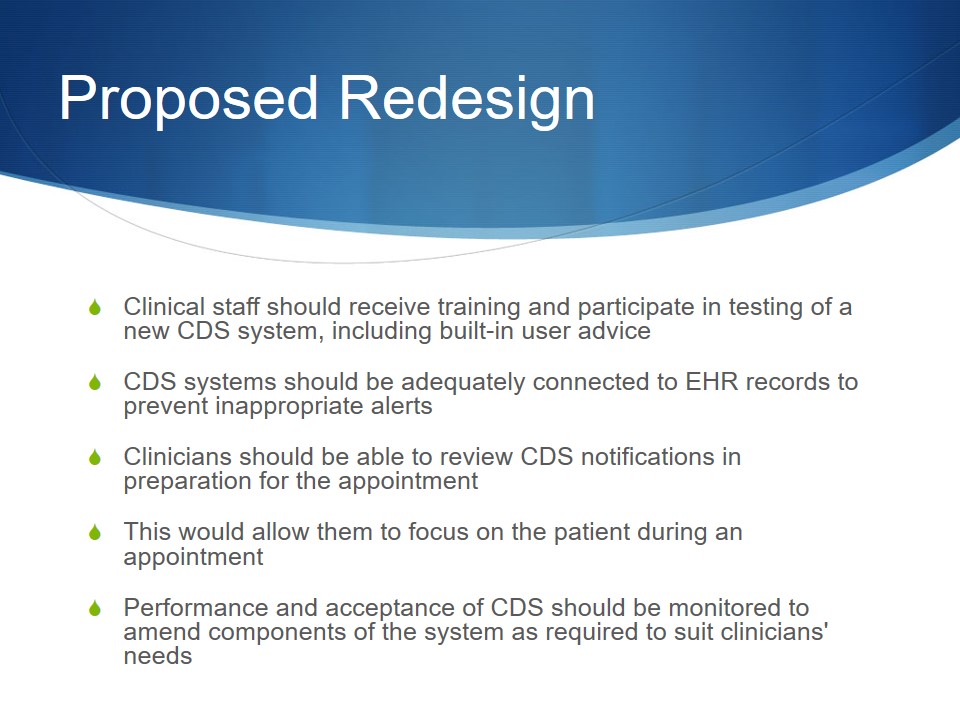 Proposed Redesign

Clinical staff should receive training and participate in testing of a new CDS system, including built-in user advice

CDS systems should be adequately connected to EHR records to prevent inappropriate alerts

Clinicians should be able to review CDS notifications in preparation for the appointment

This would allow them to focus on the patient during an appointment

Performance and acceptance of CDS should be monitored to amend components of the system as required to suit clinicians' needs